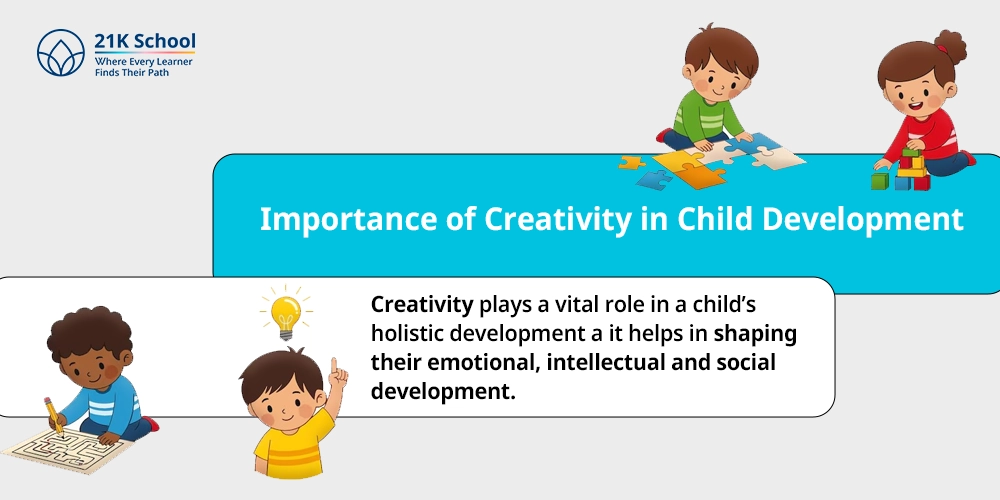 21K School
Where Every Learner
Finds Their Path

Importance of Creativity in Child Development

Creativity plays a vital role in a child's holistic development a it helps in shaping their emotional, intellectual and social development.